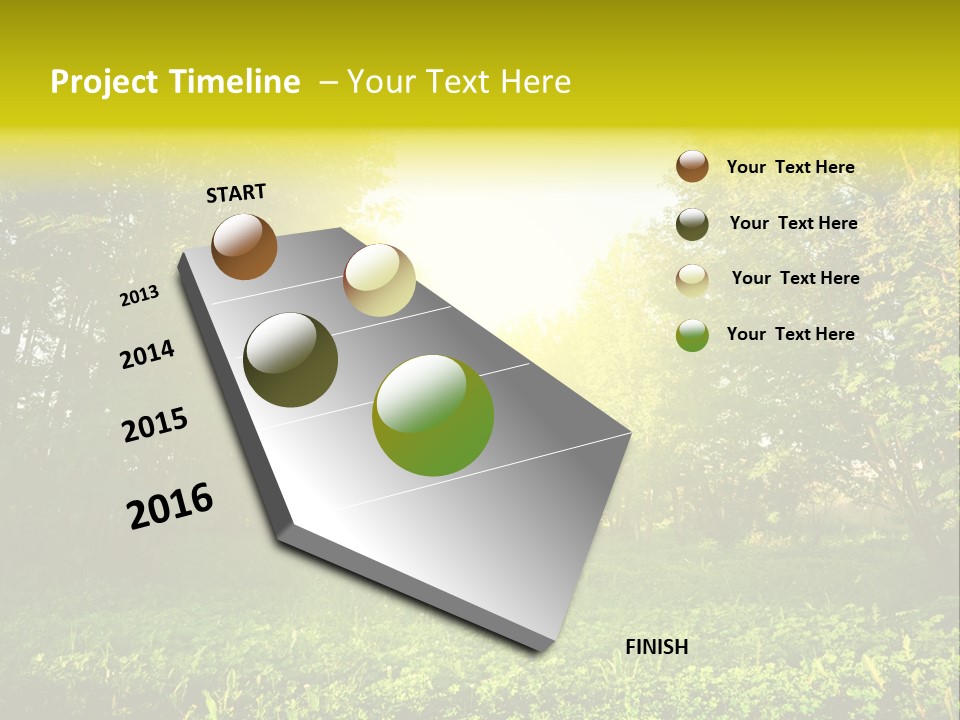 Project Timeline – Your Text Here

START

2013

2014

2015

2016

FINISH

Your Text Here

Your Text Here

Your Text Here

Your Text Here